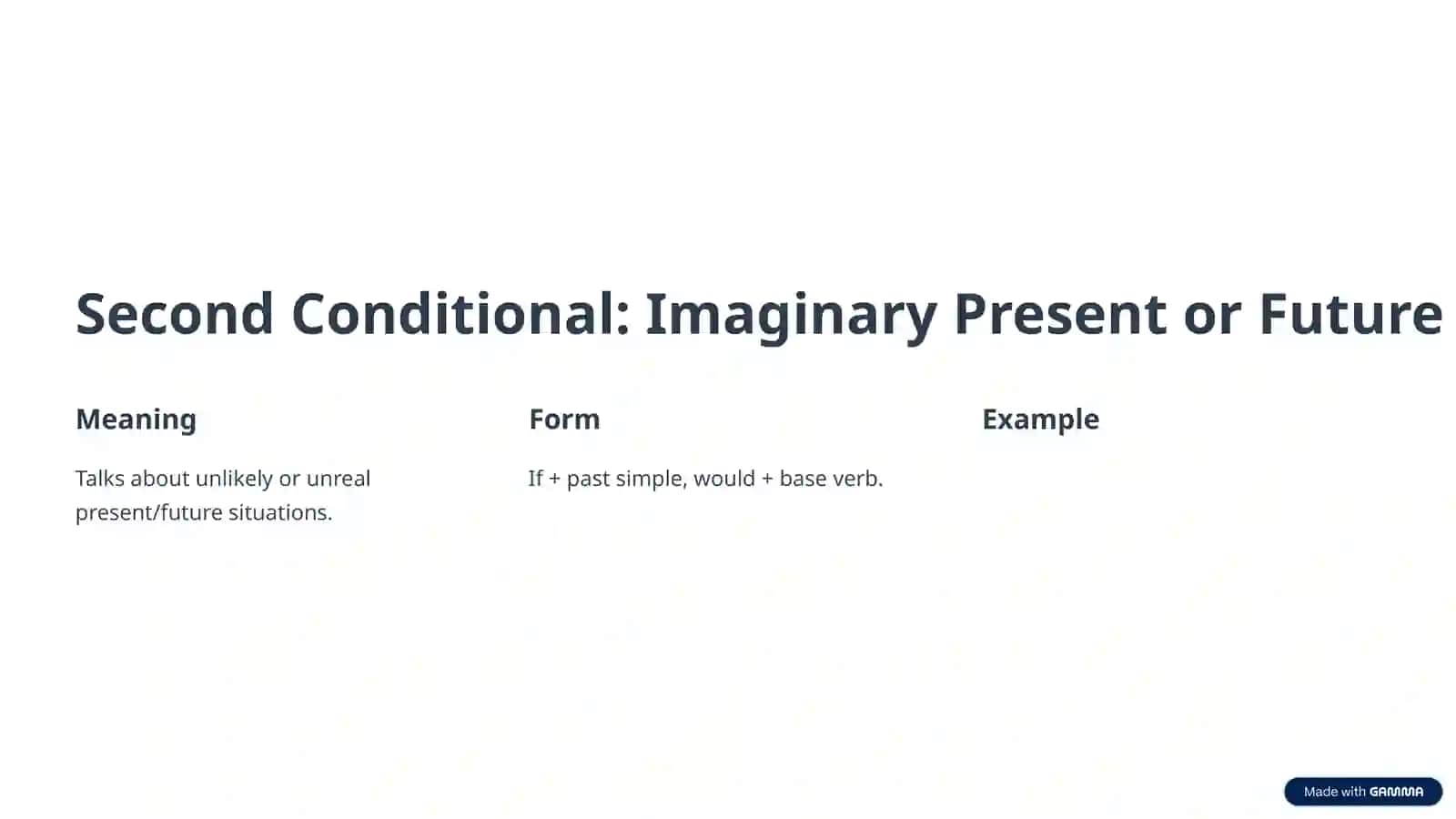 Second Conditional: Imaginary Present or Future

Meaning

Talks about unlikely or unreal present/future situations.

Form

If + past simple, would + base verb.

Example

Made with GAMMA